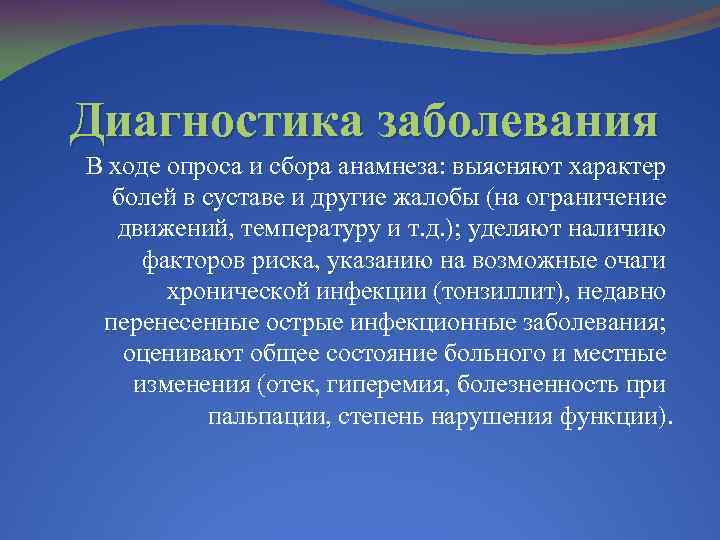 Диагностика заболевания

В ходе опроса и сбора анамнеза: выясняют характер болей в суставе и другие жалобы (на ограничение движений, температуру и т.д.); уделяют наличию факторов риска, указанию на возможные очаги хронической инфекции (тонзиллит), недавно перенесенные острые инфекционные заболевания; оценивают общее состояние больного и местные изменения (отек, гиперемия, болезненность при пальпации, степень нарушения функции).